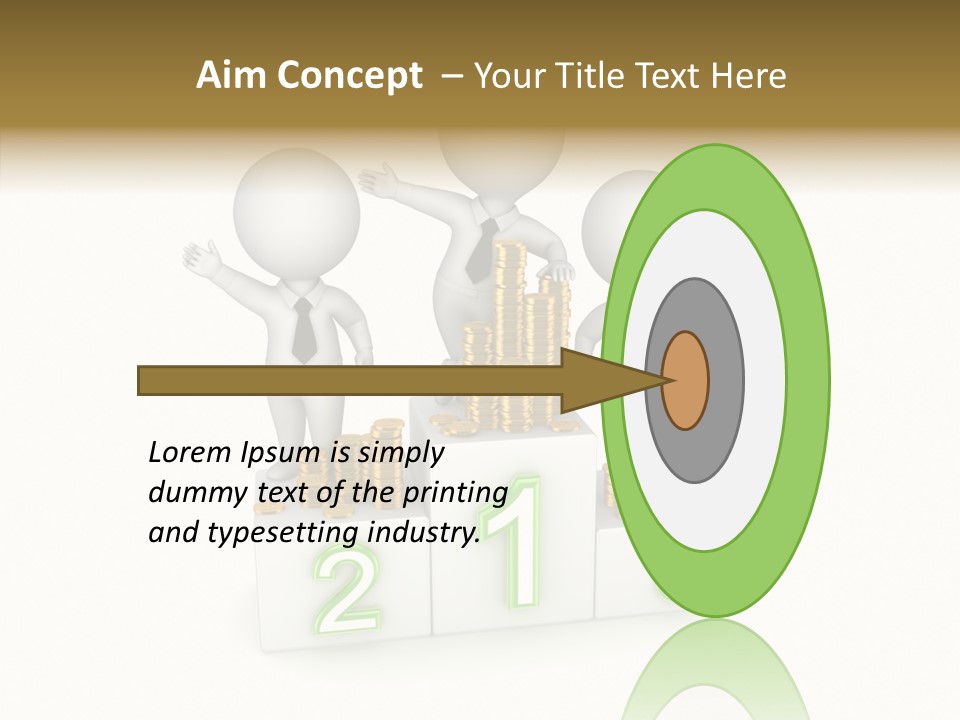 Aim Concept – Your Title Text Here

Lorem Ipsum is simply dummy text of the printing and typesetting industry.

2 1